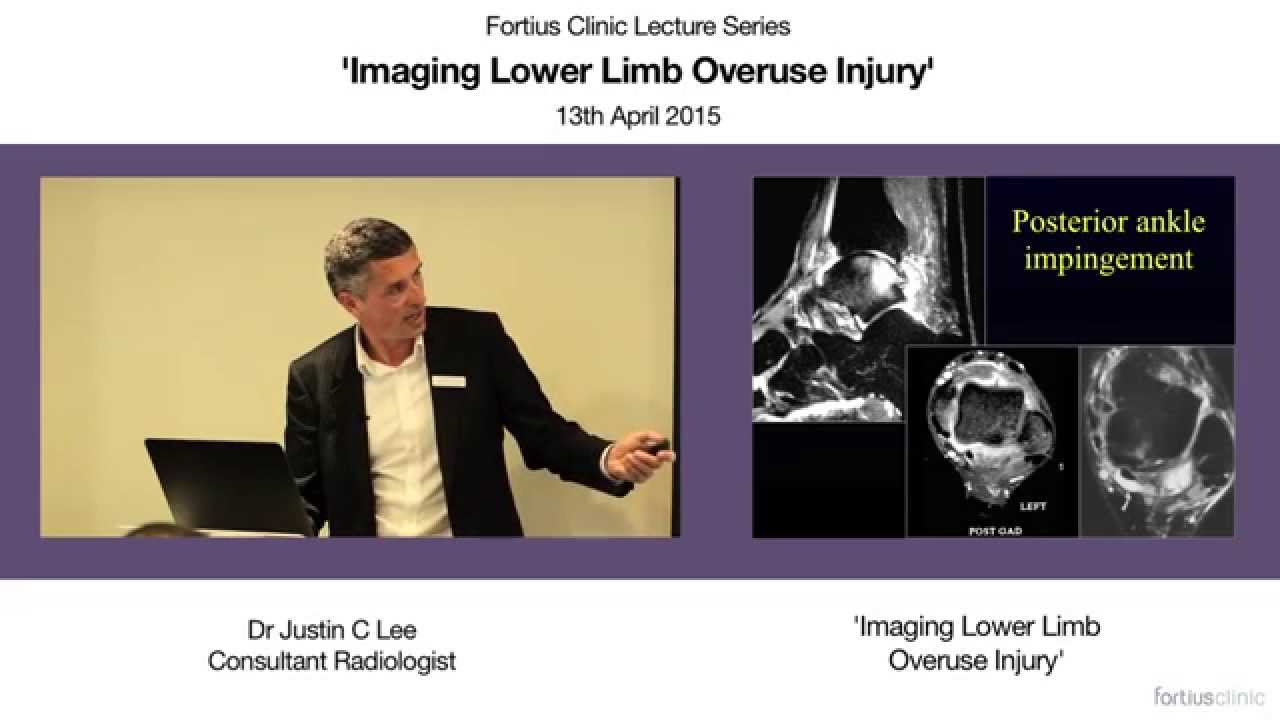 Fortius Clinic Lecture Series

'Imaging Lower Limb Overuse Injury'

13th April 2015

Posterior ankle impingement

LEFT

POST GAD

Dr Justin C Lee
Consultant Radiologist

'Imaging Lower Limb Overuse Injury'

fortiusclinic